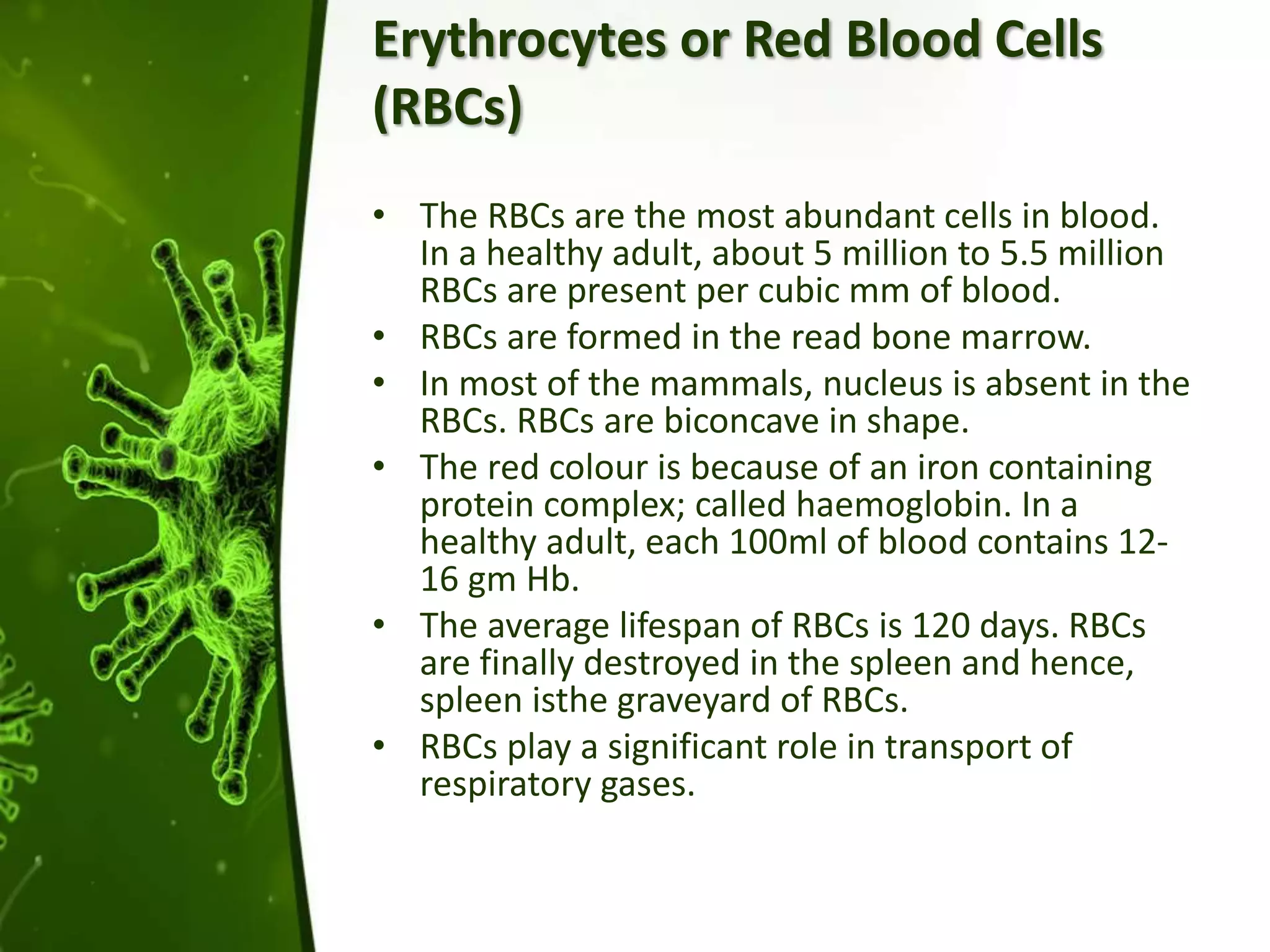 Erythrocytes or Red Blood Cells (RBCs)

• The RBCs are the most abundant cells in blood. In a healthy adult, about 5 million to 5.5 million RBCs are present per cubic mm of blood.
• RBCs are formed in the read bone marrow.
• In most of the mammals, nucleus is absent in the RBCs. RBCs are biconcave in shape.
• The red colour is because of an iron containing protein complex; called haemoglobin. In a healthy adult, each 100ml of blood contains 12-16 gm Hb.
• The average lifespan of RBCs is 120 days. RBCs are finally destroyed in the spleen and hence, spleen isthe graveyard of RBCs.
• RBCs play a significant role in transport of respiratory gases.